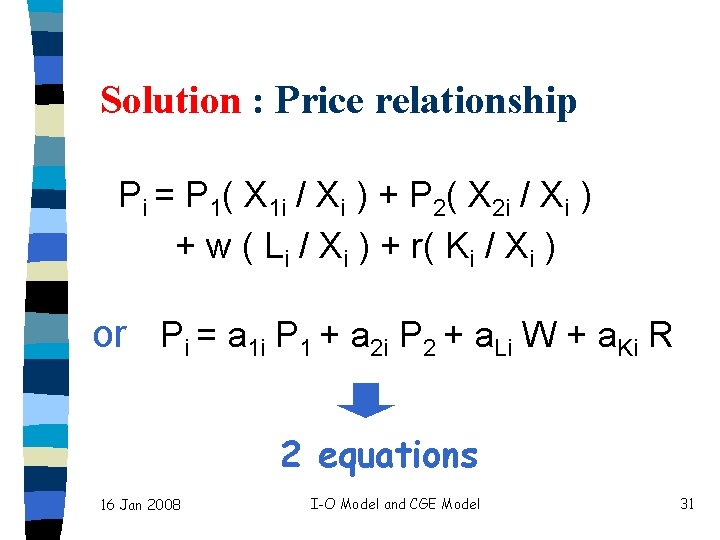 Solution : Price relationship

$P_i = P_1( X_{1i} / X_i ) + P_2( X_{2i} / X_i )$
$+ w ( L_i / X_i ) + r( K_i / X_i )$

or $P_i = a_{1i} P_1 + a_{2i} P_2 + a_{Li} W + a_{Ki} R$

2 equations

16 Jan 2008

I-O Model and CGE Model

31